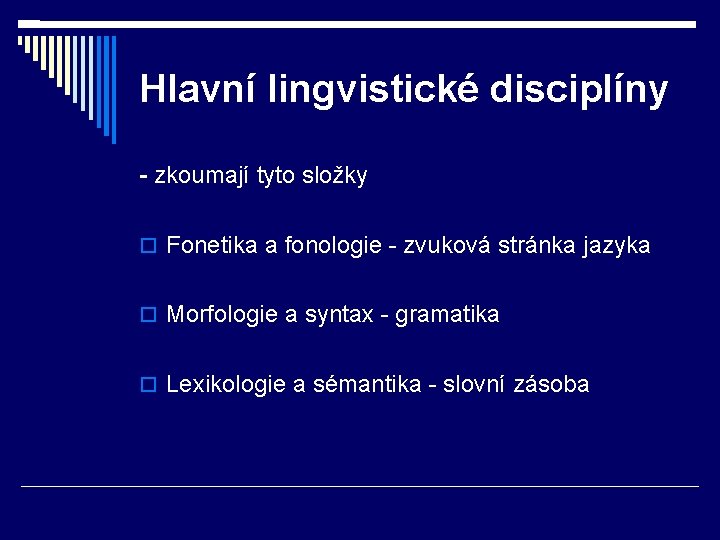 Hlavní lingvistické disciplíny

- zkoumají tyto složky

Fonetika a fonologie - zvuková stránka jazyka

Morfologie a syntax - gramatika

Lexikologie a sémantika - slovní zásoba